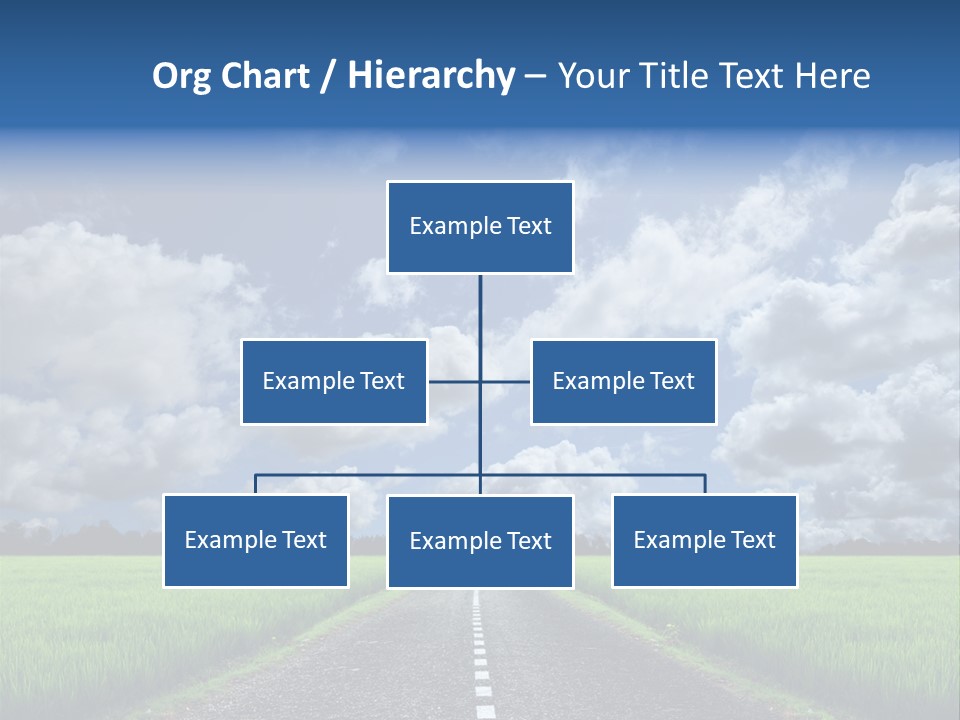 Org Chart / Hierarchy – Your Title Text Here

Example Text

Example Text

Example Text

Example Text

Example Text

Example Text